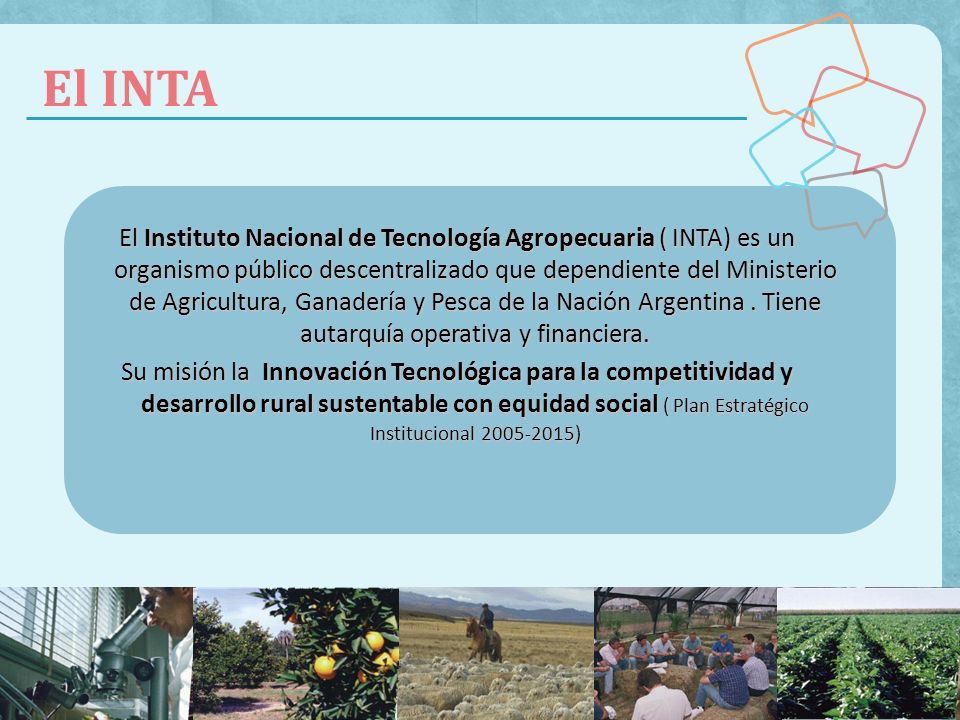 El INTA

El Instituto Nacional de Tecnología Agropecuaria ( INTA) es un organismo público descentralizado que dependiente del Ministerio de Agricultura, Ganadería y Pesca de la Nación Argentina . Tiene autarquía operativa y financiera.

Su misión la Innovación Tecnológica para la competitividad y desarrollo rural sustentable con equidad social ( Plan Estratégico Institucional 2005-2015)